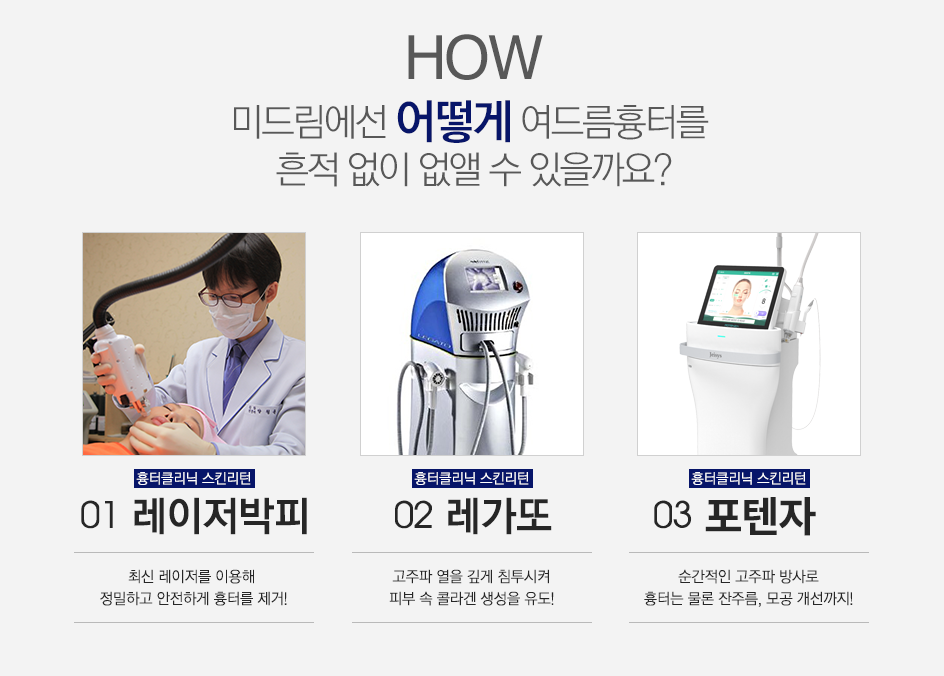 HOW

미드림에선 어떻게 여드름흉터를 흔적 없이 없앨 수 있을까요?

흉터클리닉 스킨리턴
01 레이저박피
최신 레이저를 이용해 정밀하고 안전하게 흉터를 제거!

흉터클리닉 스킨리턴
02 레가또
고주파 열을 깊게 침투시켜 피부 속 콜라겐 생성을 유도!

흉터클리닉 스킨리턴
03 포텐자
순간적인 고주파 방사로 흉터는 물론 잔주름, 모공 개선까지!